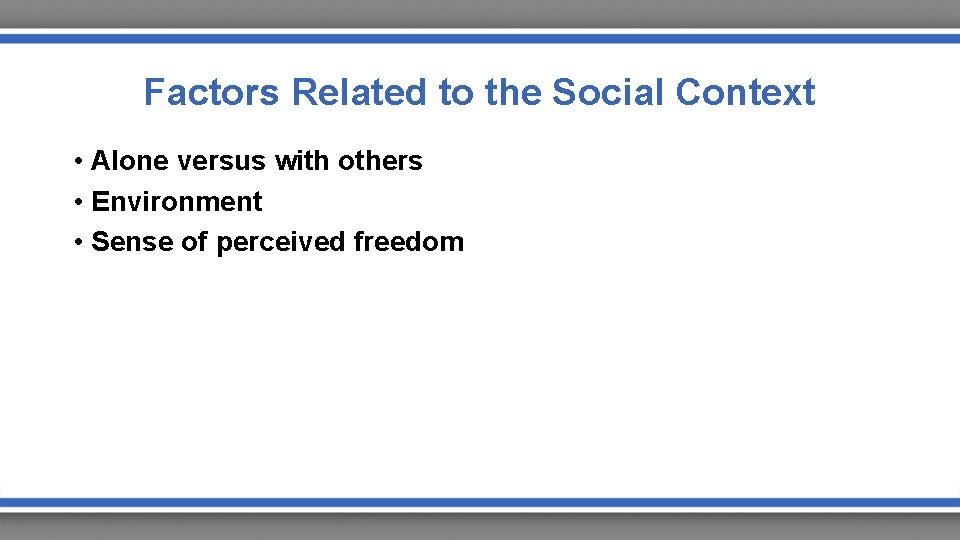 Factors Related to the Social Context

• Alone versus with others
• Environment
• Sense of perceived freedom